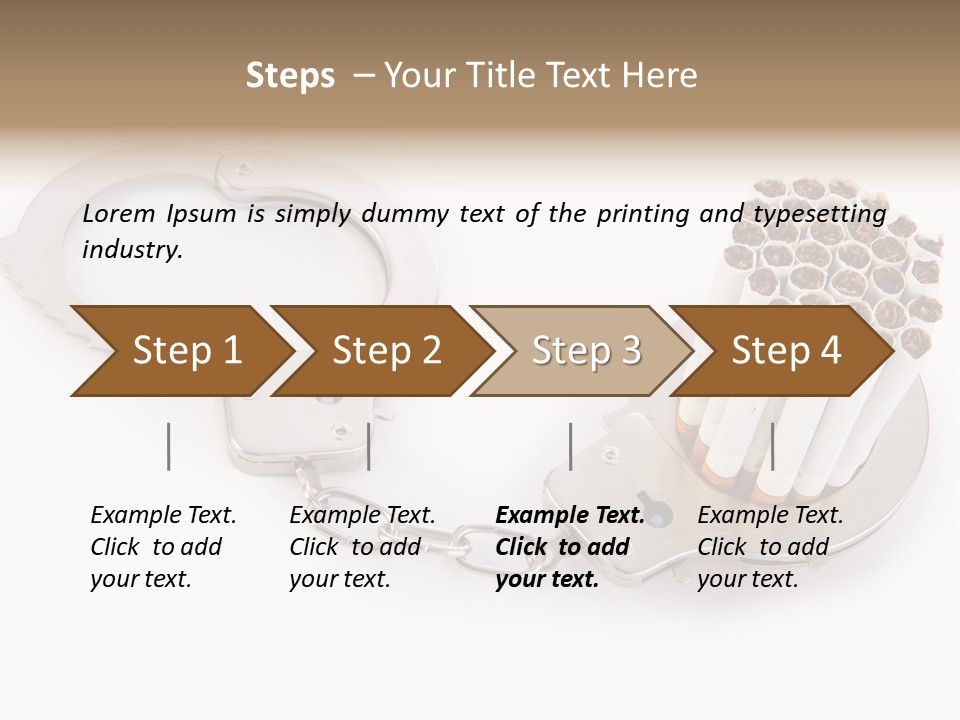 Steps – Your Title Text Here

Lorem Ipsum is simply dummy text of the printing and typesetting industry.

Step 1

Step 2

Step 3

Step 4

Example Text. Click to add your text.

Example Text. Click to add your text.

Example Text. Click to add your text.

Example Text. Click to add your text.